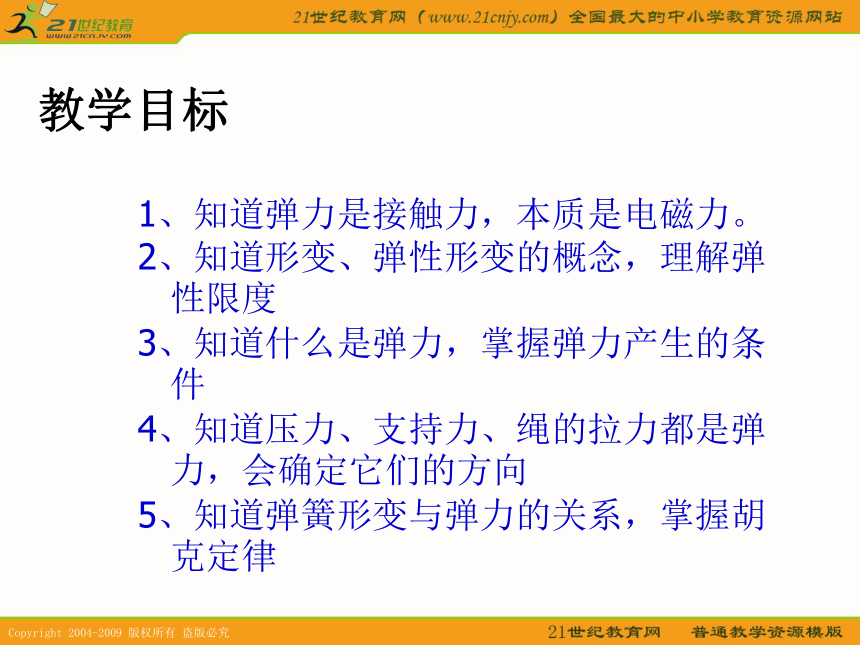 21世纪教育
www.21cnjy.com

21世纪教育网（www.21cnjy.com）全国最大的中小学教育资源网站

教学目标

1、知道弹力是接触力，本质是电磁力。
2、知道形变、弹性形变的概念，理解弹性限度
3、知道什么是弹力，掌握弹力产生的条件
4、知道压力、支持力、绳的拉力都是弹力，会确定它们的方向
5、知道弹簧形变与弹力的关系，掌握胡克定律

Copyright 2004-2009 版权所有 盗版必究

21世纪教育网　普通教学资源模版